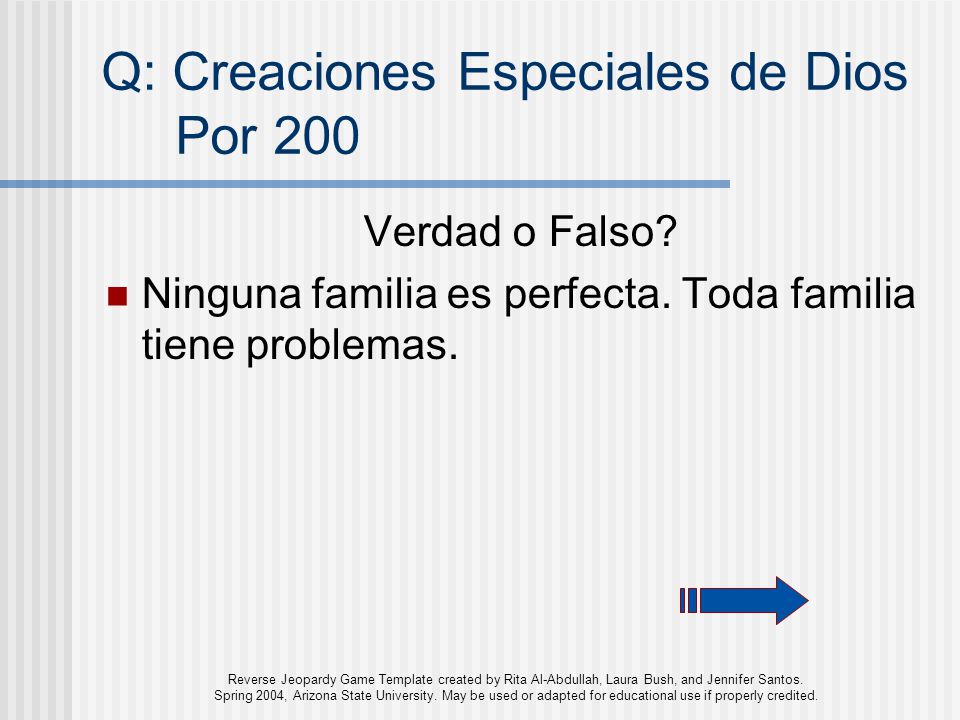 Q: Creaciones Especiales de Dios Por 200

Verdad o Falso?

Ninguna familia es perfecta. Toda familia tiene problemas.

Reverse Jeopardy Game Template created by Rita Al-Abdullah, Laura Bush, and Jennifer Santos. Spring 2004, Arizona State University. May be used or adapted for educational use if properly credited.